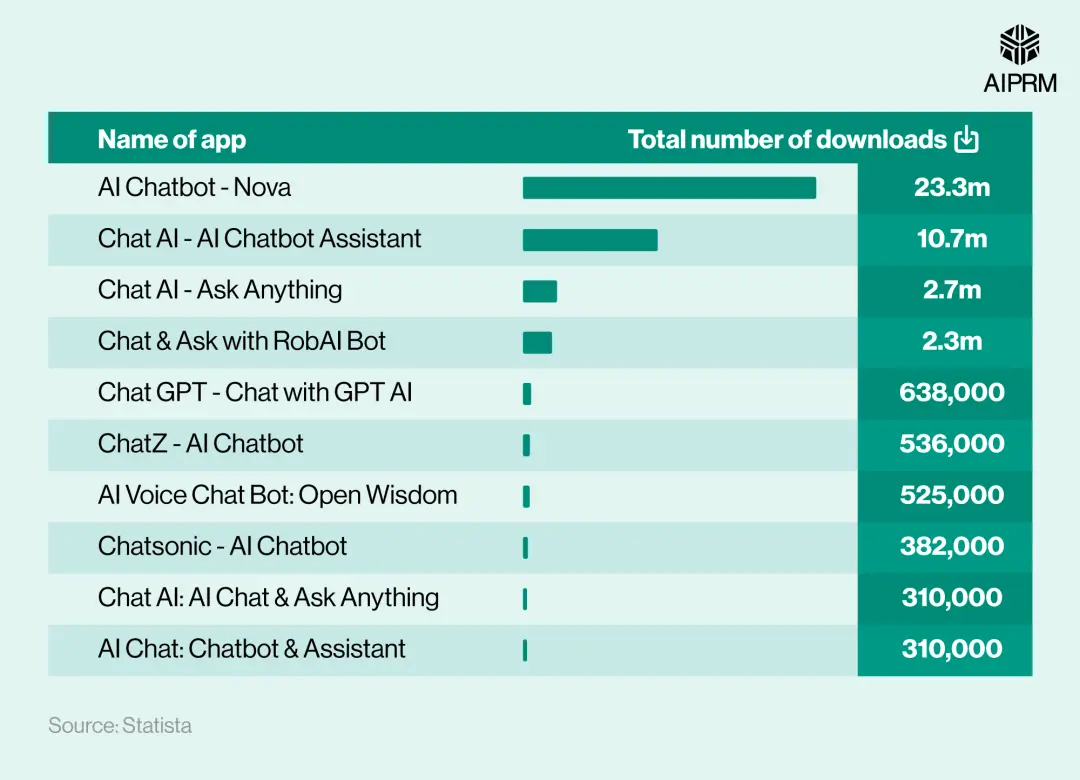 AIPRM

| Name of app | Total number of downloads |
|---|---|
| AI Chatbot - Nova | 23.3m |
| Chat AI - AI Chatbot Assistant | 10.7m |
| Chat AI - Ask Anything | 2.7m |
| Chat & Ask with RobAI Bot | 2.3m |
| Chat GPT - Chat with GPT AI | 638,000 |
| ChatZ - AI Chatbot | 536,000 |
| AI Voice Chat Bot: Open Wisdom | 525,000 |
| Chatsonic - AI Chatbot | 382,000 |
| Chat AI: AI Chat & Ask Anything | 310,000 |
| AI Chat: Chatbot & Assistant | 310,000 |

Source: Statista